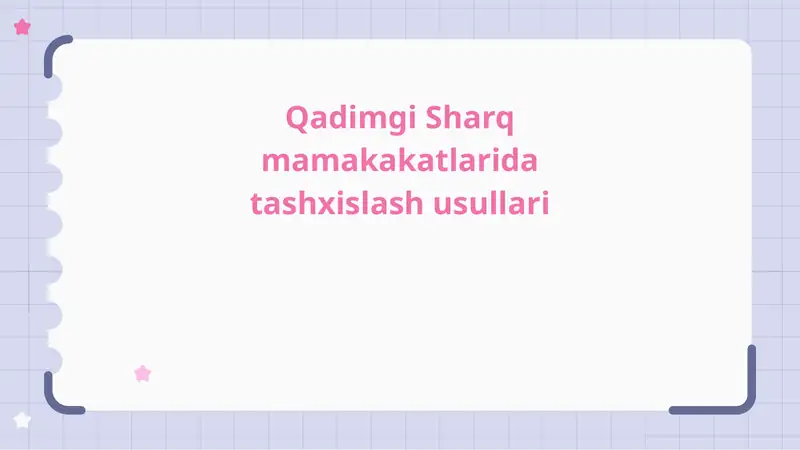 Qadimgi Sharq mamakakatlarida tashxislash usullari